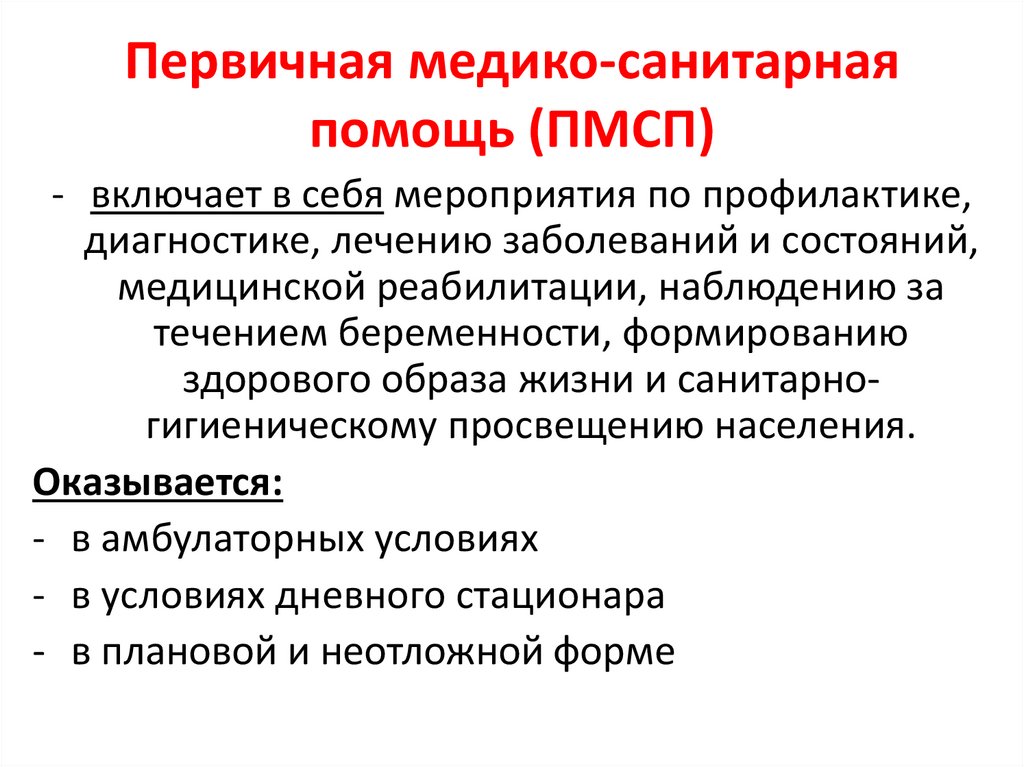 Первичная медико-санитарная помощь (ПМСП)

- включает в себя мероприятия по профилактике, диагностике, лечению заболеваний и состояний, медицинской реабилитации, наблюдению за течением беременности, формированию здорового образа жизни и санитарно-гигиеническому просвещению населения.

Оказывается:

- в амбулаторных условиях
- в условиях дневного стационара
- в плановой и неотложной форме